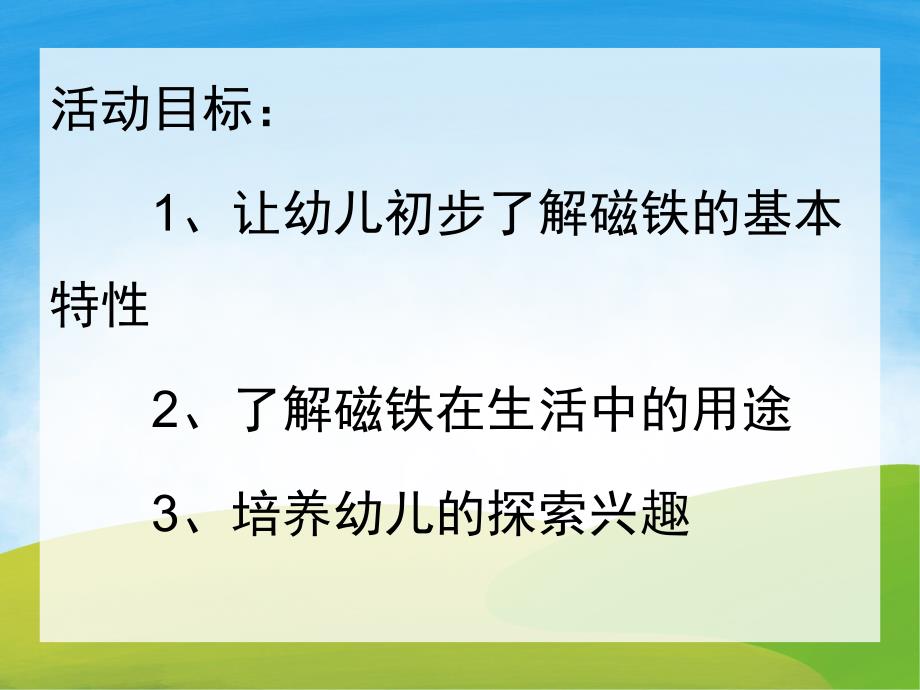 活动目标：

1、让幼儿初步了解磁铁的基本特性

2、了解磁铁在生活中的用途

3、培养幼儿的探索兴趣